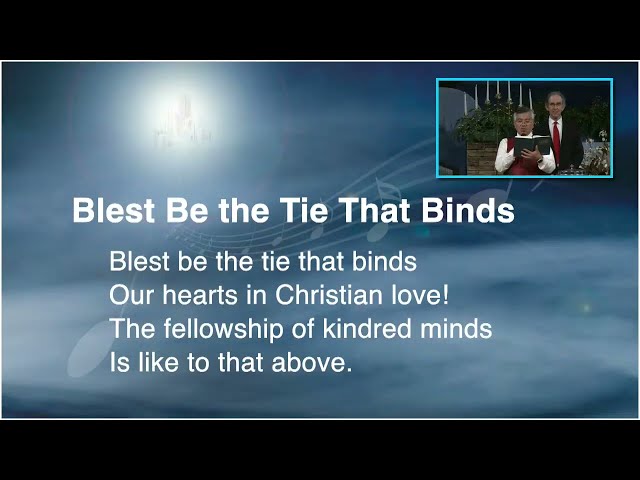 Blest Be the Tie That Binds

Blest be the tie that binds
Our hearts in Christian love!
The fellowship of kindred minds
Is like to that above.